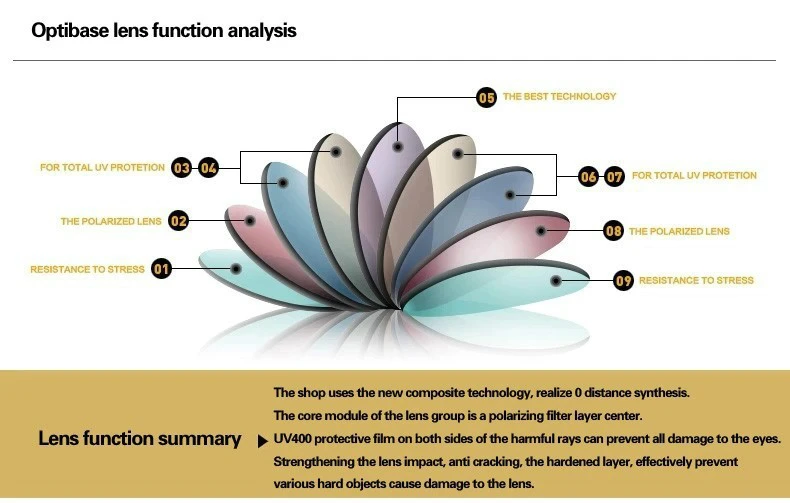 Optibase lens function analysis

05 THE BEST TECHNOLOGY

FOR TOTAL UV PROTETION 03 04

06 07 FOR TOTAL UV PROTETION

THE POLARIZED LENS 02

08 THE POLARIZED LENS

RESISTANCE TO STRESS 01

09 RESISTANCE TO STRESS

Lens function summary

The shop uses the new composite technology, realize 0 distance synthesis.
The core module of the lens group is a polarizing filter layer center.
UV400 protective film on both sides of the harmful rays can prevent all damage to the eyes.
Strengthening the lens impact, anti cracking, the hardened layer, effectively prevent various hard objects cause damage to the lens.